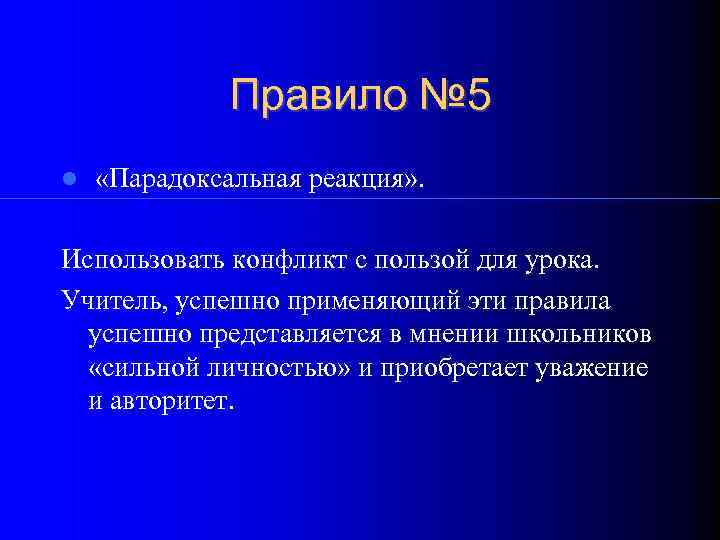 Правило №5

«Парадоксальная реакция».

Использовать конфликт с пользой для урока.

Учитель, успешно применяющий эти правила успешно представляется в мнении школьников «сильной личностью» и приобретает уважение и авторитет.